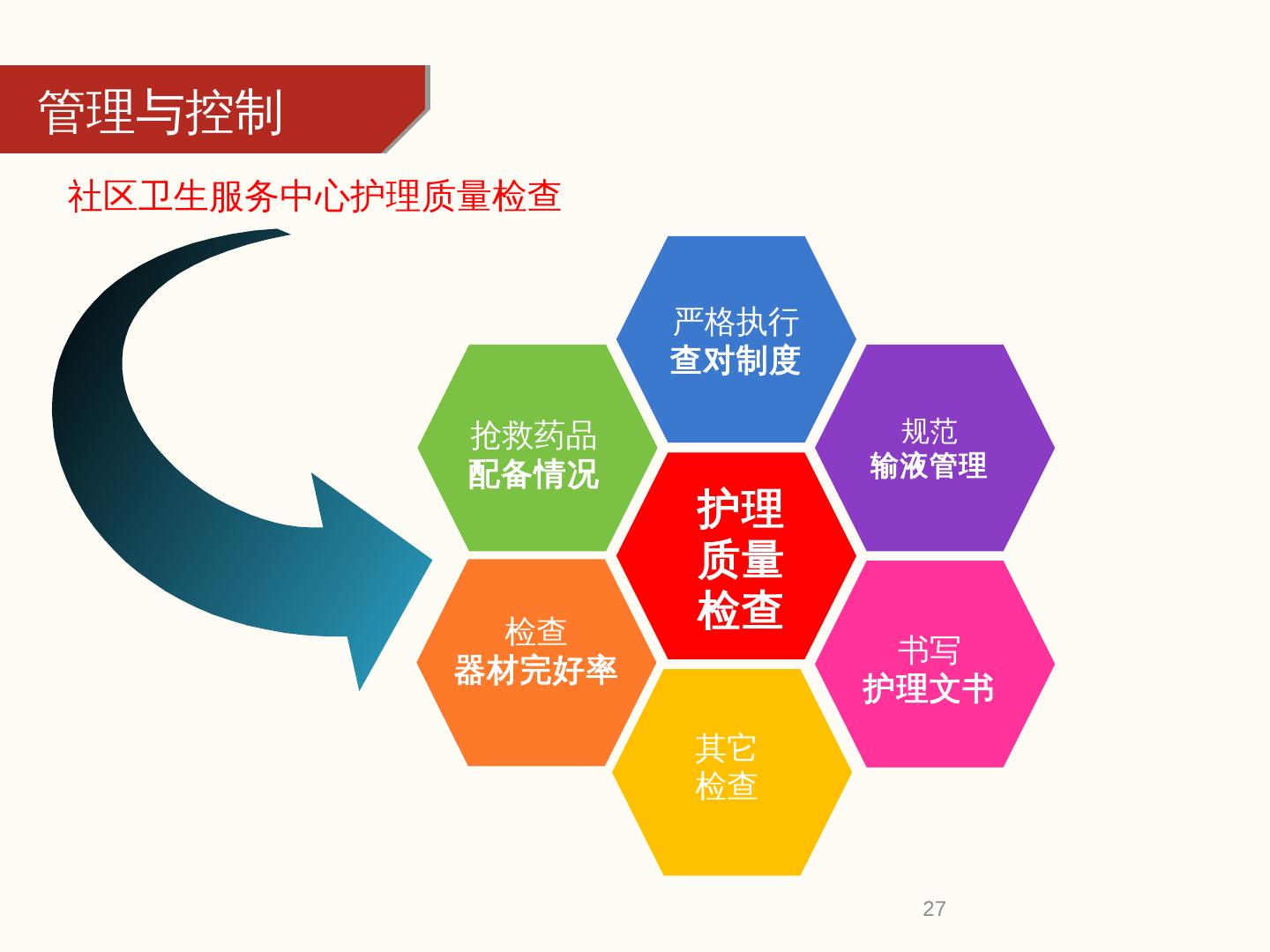 管理与控制

社区卫生服务中心护理质量检查

严格执行
查对制度

抢救药品
配备情况

规范
输液管理

护理
质量
检查

检查
器材完好率

书写
护理文书

其它
检查

27